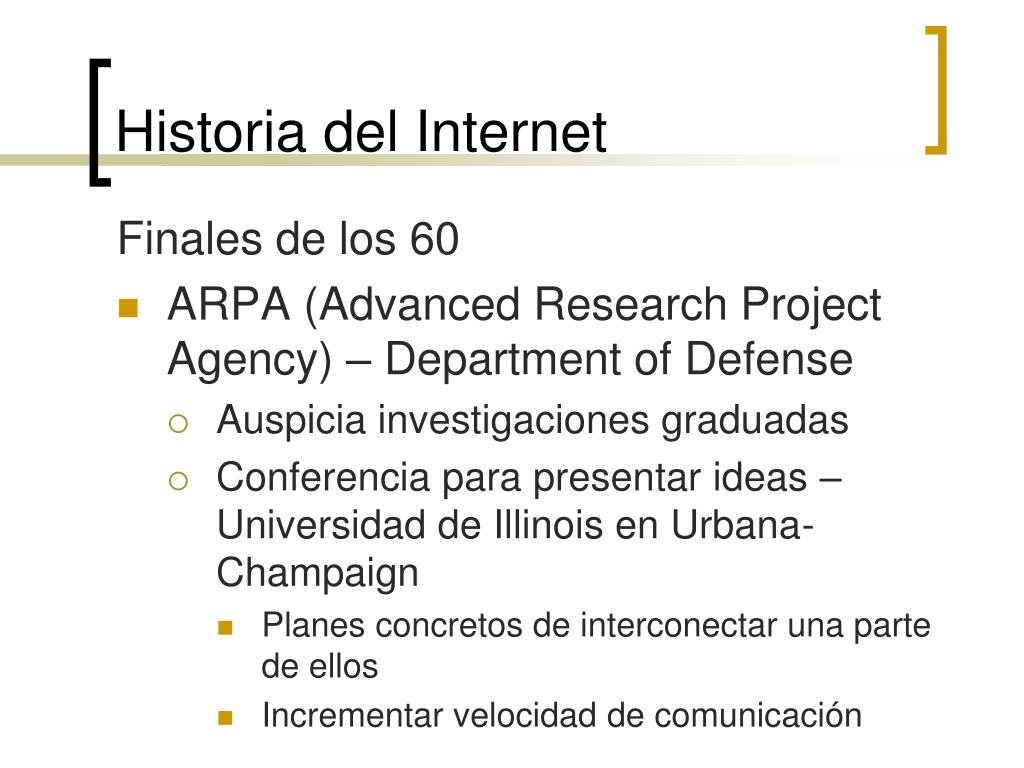 Historia del Internet

Finales de los 60

ARPA (Advanced Research Project Agency) – Department of Defense

Auspicia investigaciones graduadas

Conferencia para presentar ideas – Universidad de Illinois en Urbana-Champaign

Planes concretos de interconectar una parte de ellos

Incrementar velocidad de comunicación